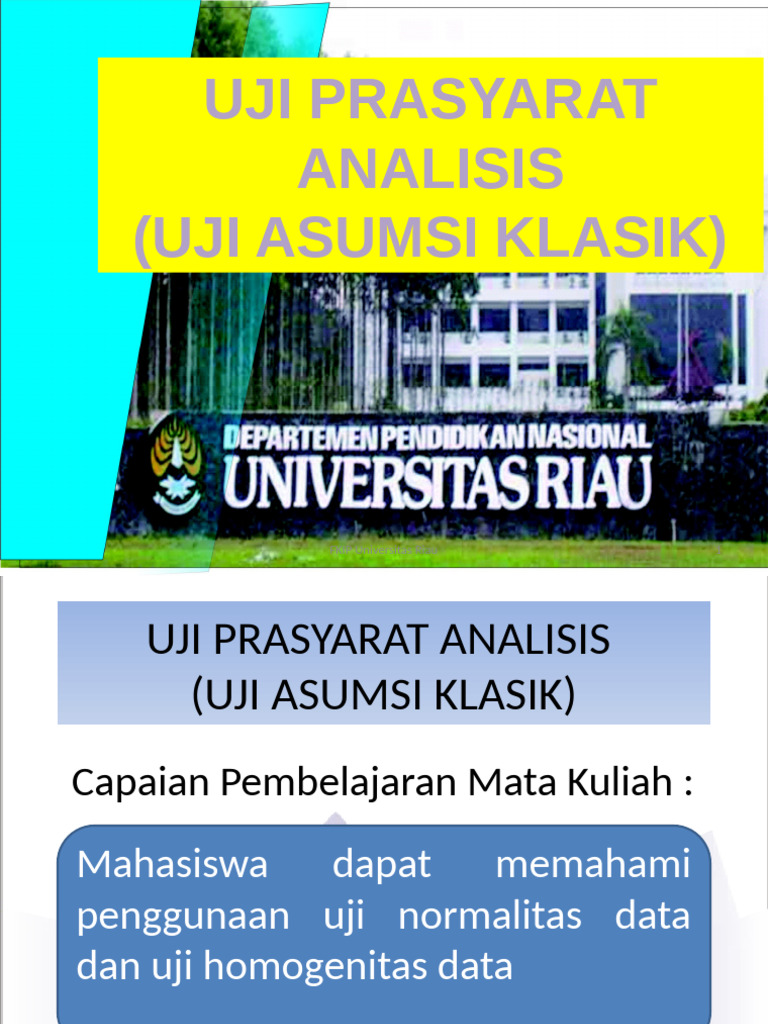 UJI PRASYARAT ANALISIS
(UJI ASUMSI KLASIK)

DEPARTEMEN PENDIDIKAN NASIONAL
UNIVERSITAS RIAU

UJI PRASYARAT ANALISIS
(UJI ASUMSI KLASIK)

Capaian Pembelajaran Mata Kuliah :

Mahasiswa dapat memahami penggunaan uji normalitas data dan uji homogenitas data